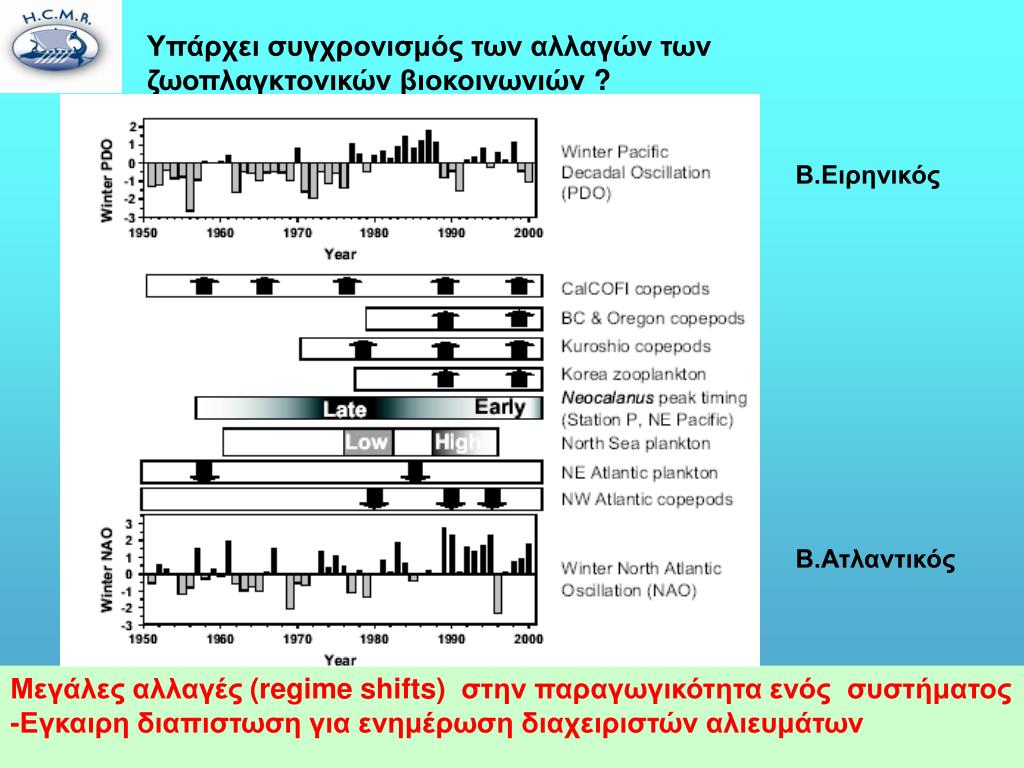 H.C.M.R.

Υπάρχει συγχρονισμός των αλλαγών των ζωοπλαγκτονικών βιοκοινωνιών ?

Winter PDO
2
1
0
-1
-2
-3
1950 1960 1970 1980 1990 2000
Year

Winter Pacific Decadal Oscillation (PDO)

Β.Ειρηνικός

CalCOFI copepods
BC & Oregon copepods
Kuroshio copepods
Korea zooplankton
Late Early
Neocalanus peak timing (Station P, NE Pacific)
Low High
North Sea plankton
NE Atlantic plankton
NW Atlantic copepods

Winter NAO
3
2
1
0
-1
-2
-3
1950 1960 1970 1980 1990 2000
Year

Winter North Atlantic Oscillation (NAO)

Β.Ατλαντικός

Μεγάλες αλλαγές (regime shifts) στην παραγωγικότητα ενός συστήματος
-Εγκαιρη διαπιστωση για ενημέρωση διαχειριστών αλιευμάτων